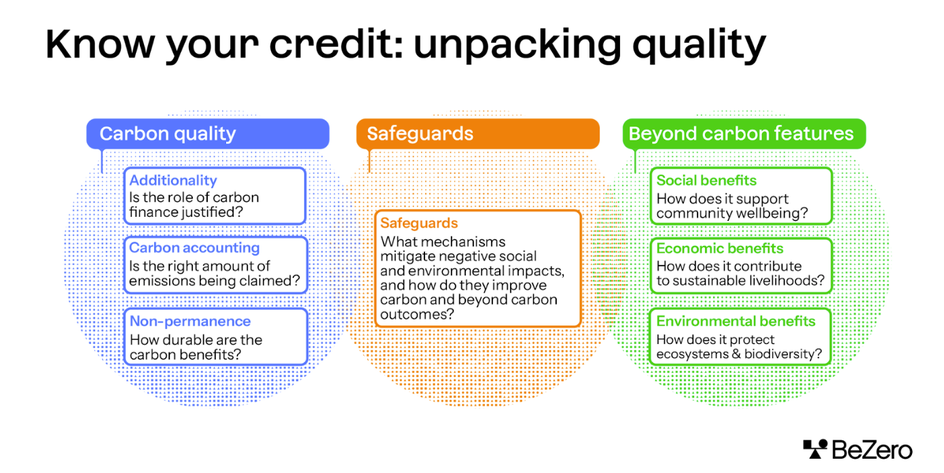 Know your credit: unpacking quality

Carbon quality

Additionality
Is the role of carbon finance justified?

Carbon accounting
Is the right amount of emissions being claimed?

Non-permanence
How durable are the carbon benefits?

Safeguards

Safeguards
What mechanisms mitigate negative social and environmental impacts, and how do they improve carbon and beyond carbon outcomes?

Beyond carbon features

Social benefits
How does it support community wellbeing?

Economic benefits
How does it contribute to sustainable livelihoods?

Environmental benefits
How does it protect ecosystems & biodiversity?

BeZero